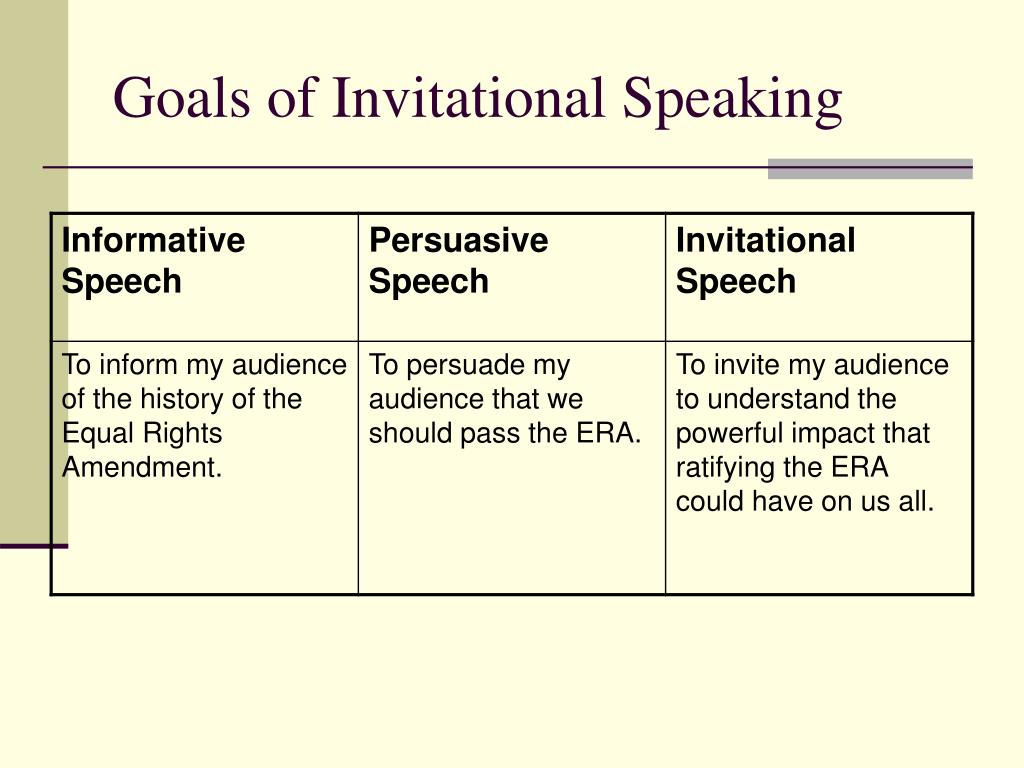 Goals of Invitational Speaking

| Informative Speech | Persuasive Speech | Invitational Speech |
|---|---|---|
| To inform my audience of the history of the Equal Rights Amendment. | To persuade my audience that we should pass the ERA. | To invite my audience to understand the powerful impact that ratifying the ERA could have on us all. |